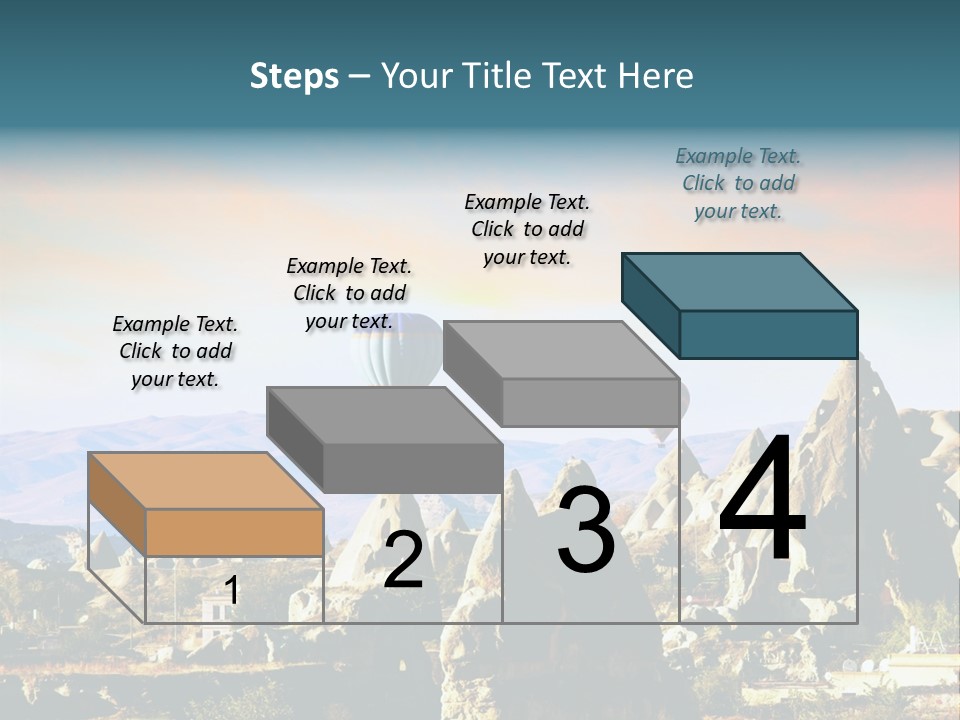 Steps – Your Title Text Here

Example Text. Click to add your text.

Example Text. Click to add your text.

Example Text. Click to add your text.

Example Text. Click to add your text.

1

2

3

4